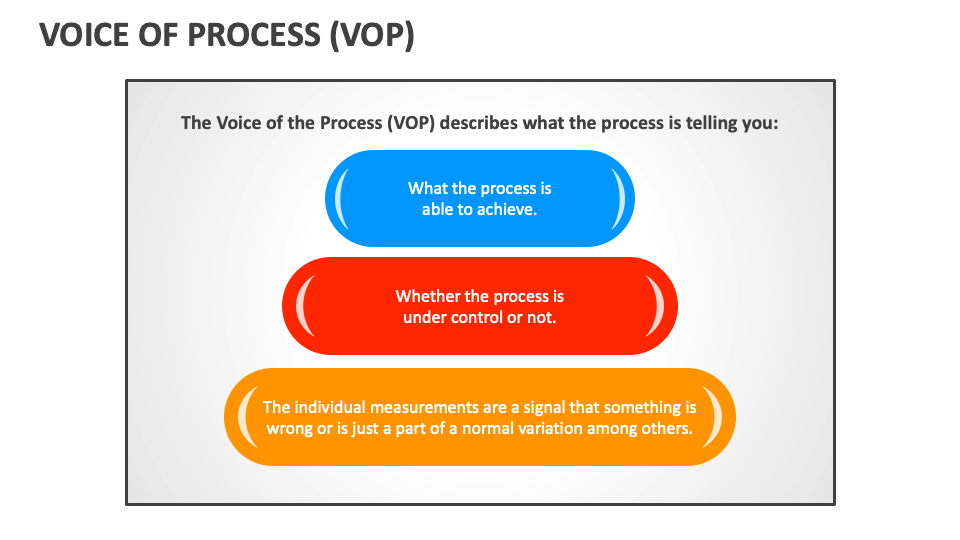 VOICE OF PROCESS (VOP)

The Voice of the Process (VOP) describes what the process is telling you:

What the process is able to achieve.

Whether the process is under control or not.

The individual measurements are a signal that something is wrong or is just a part of a normal variation among others.